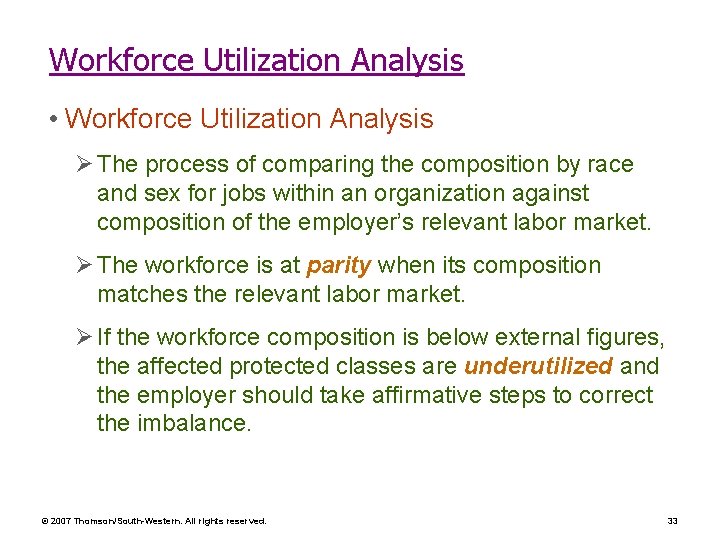 Workforce Utilization Analysis

• Workforce Utilization Analysis

➢ The process of comparing the composition by race and sex for jobs within an organization against composition of the employer's relevant labor market.

➢ The workforce is at parity when its composition matches the relevant labor market.

➢ If the workforce composition is below external figures, the affected protected classes are underutilized and the employer should take affirmative steps to correct the imbalance.

© 2007 Thomson/South-Western. All rights reserved.

33